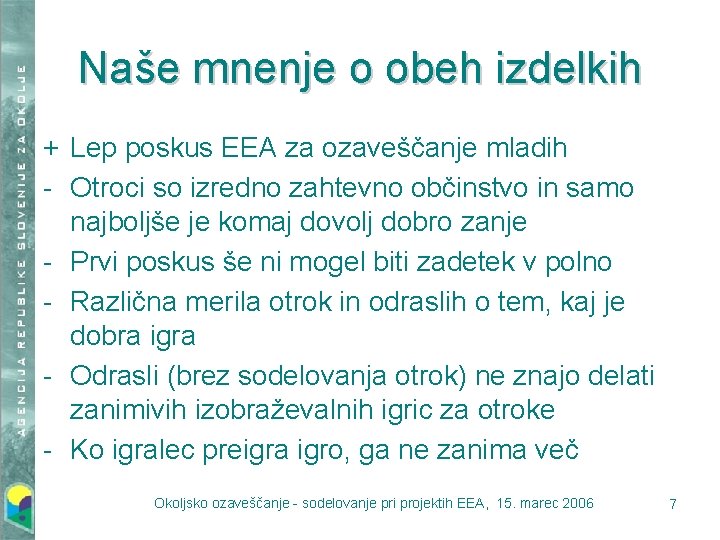 AGENCIJA REPUBLIKE SLOVENIJE ZA OKOLJE

Naše mnenje o obeh izdelkih

+ Lep poskus EEA za ozaveščanje mladih
- Otroci so izredno zahtevno občinstvo in samo najboljše je komaj dovolj dobro zanje
- Prvi poskus še ni mogel biti zadetek v polno
- Različna merila otrok in odraslih o tem, kaj je dobra igra
- Odrasli (brez sodelovanja otrok) ne znajo delati zanimivih izobraževalnih igric za otroke
- Ko igralec preigra igro, ga ne zanima več

Okoljsko ozaveščanje - sodelovanje pri projektih EEA, 15. marec 2006

7